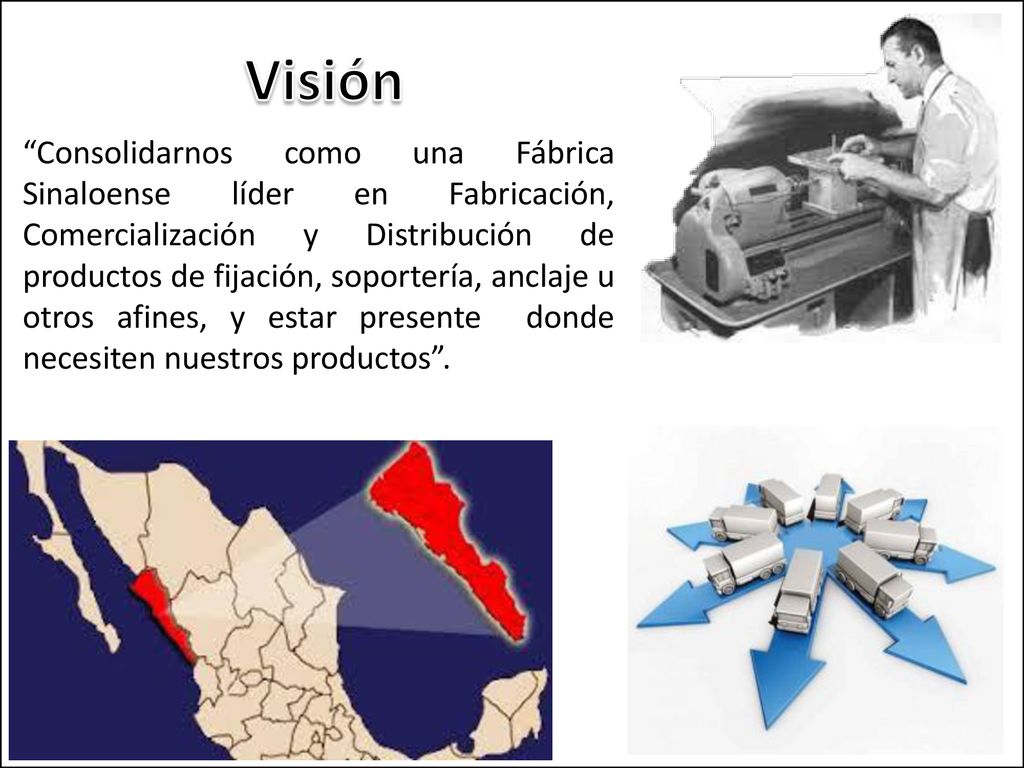 Visión

“Consolidarnos como una Fábrica Sinaloense líder en Fabricación, Comercialización y Distribución de productos de fijación, soportería, anclaje u otros afines, y estar presente donde necesiten nuestros productos”.